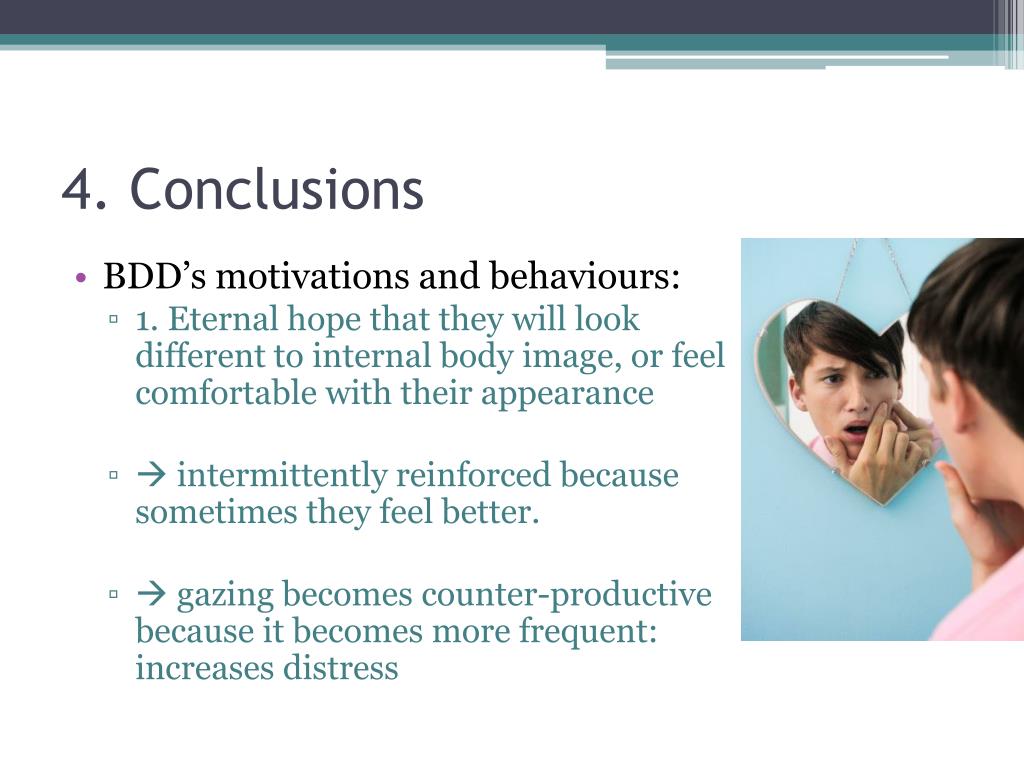 4. Conclusions

• BDD’s motivations and behaviours:

▫ 1. Eternal hope that they will look different to internal body image, or feel comfortable with their appearance

▫ → intermittently reinforced because sometimes they feel better.

▫ → gazing becomes counter-productive because it becomes more frequent: increases distress